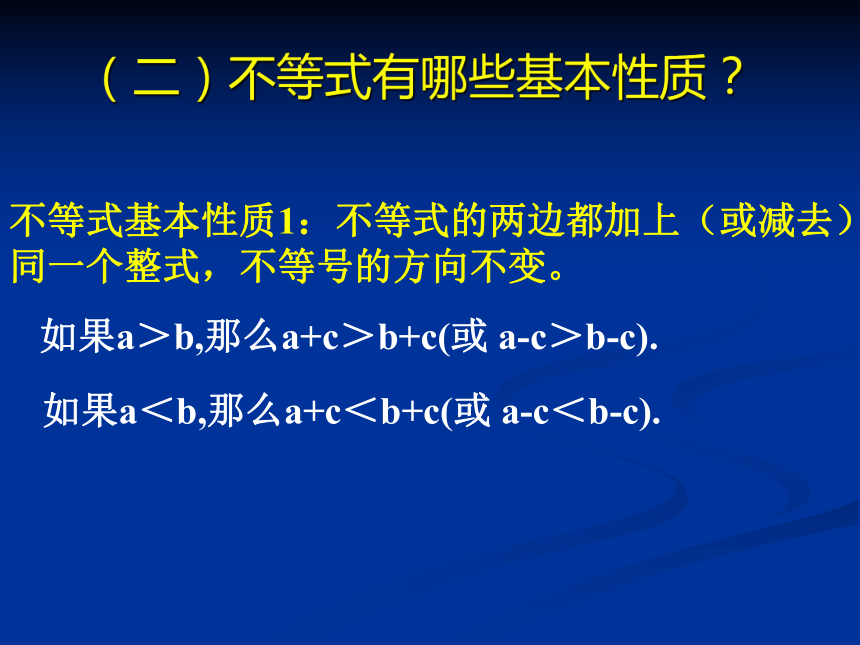 （二）不等式有哪些基本性质？

不等式基本性质1：不等式的两边都加上（或减去）同一个整式，不等号的方向不变。

如果$a>b$,那么$a+c>b+c$(或 $a-c>b-c$).

如果$a<b$,那么$a+c<b+c$(或 $a-c<b-c$).